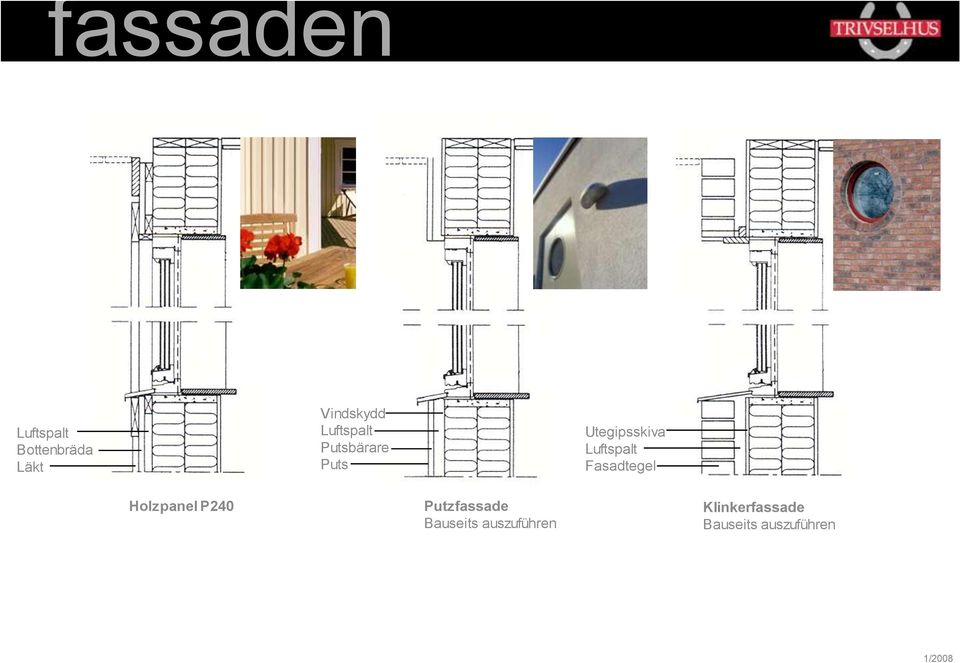 fassaden

TRIVSELHUS

Luftspalt
Bottenbräda
Läkt

Holzpanel P240

Vindskydd
Luftspalt
Putsbärare
Puts

Putzfassade
Bauseits auszuführen

Utegipsskiva
Luftspalt
Fasadtegel

Klinkerfassade
Bauseits auszuführen

1/2008